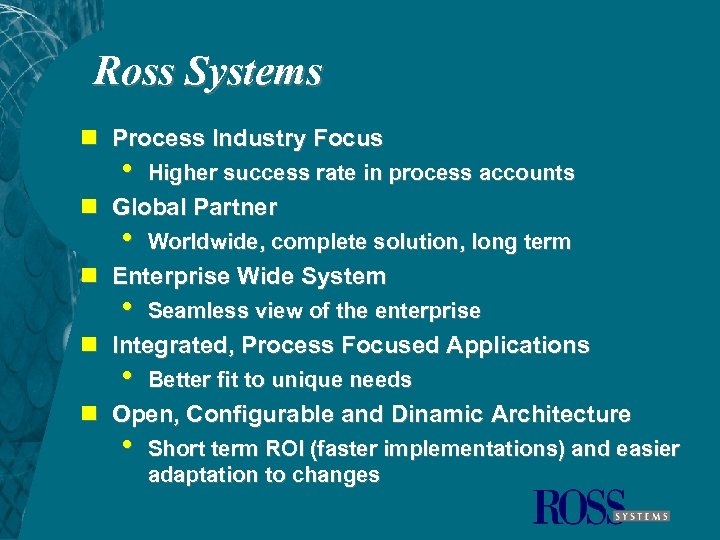 Ross Systems

Process Industry Focus

Higher success rate in process accounts

Global Partner

Worldwide, complete solution, long term

Enterprise Wide System

Seamless view of the enterprise

Integrated, Process Focused Applications

Better fit to unique needs

Open, Configurable and Dinamic Architecture

Short term ROI (faster implementations) and easier adaptation to changes

ROSS SYSTEMS